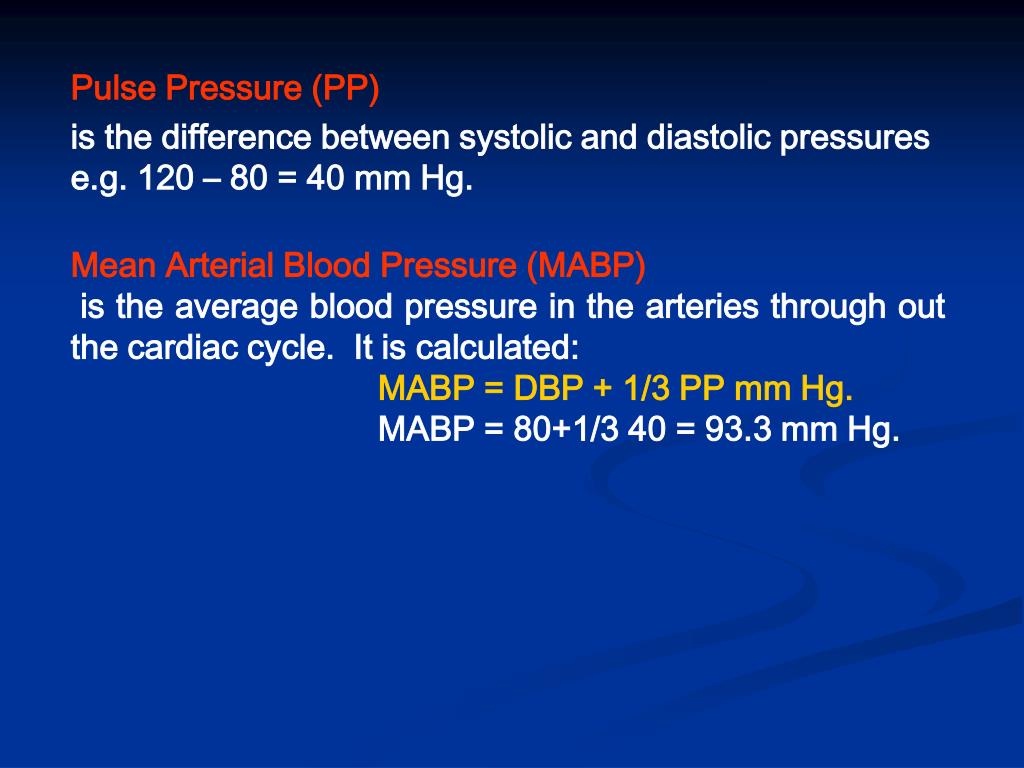 Pulse Pressure (PP)
is the difference between systolic and diastolic pressures e.g. 120 – 80 = 40 mm Hg.

Mean Arterial Blood Pressure (MABP)
is the average blood pressure in the arteries through out the cardiac cycle. It is calculated:
MABP = DBP + 1/3 PP mm Hg.
MABP = 80+1/3 40 = 93.3 mm Hg.